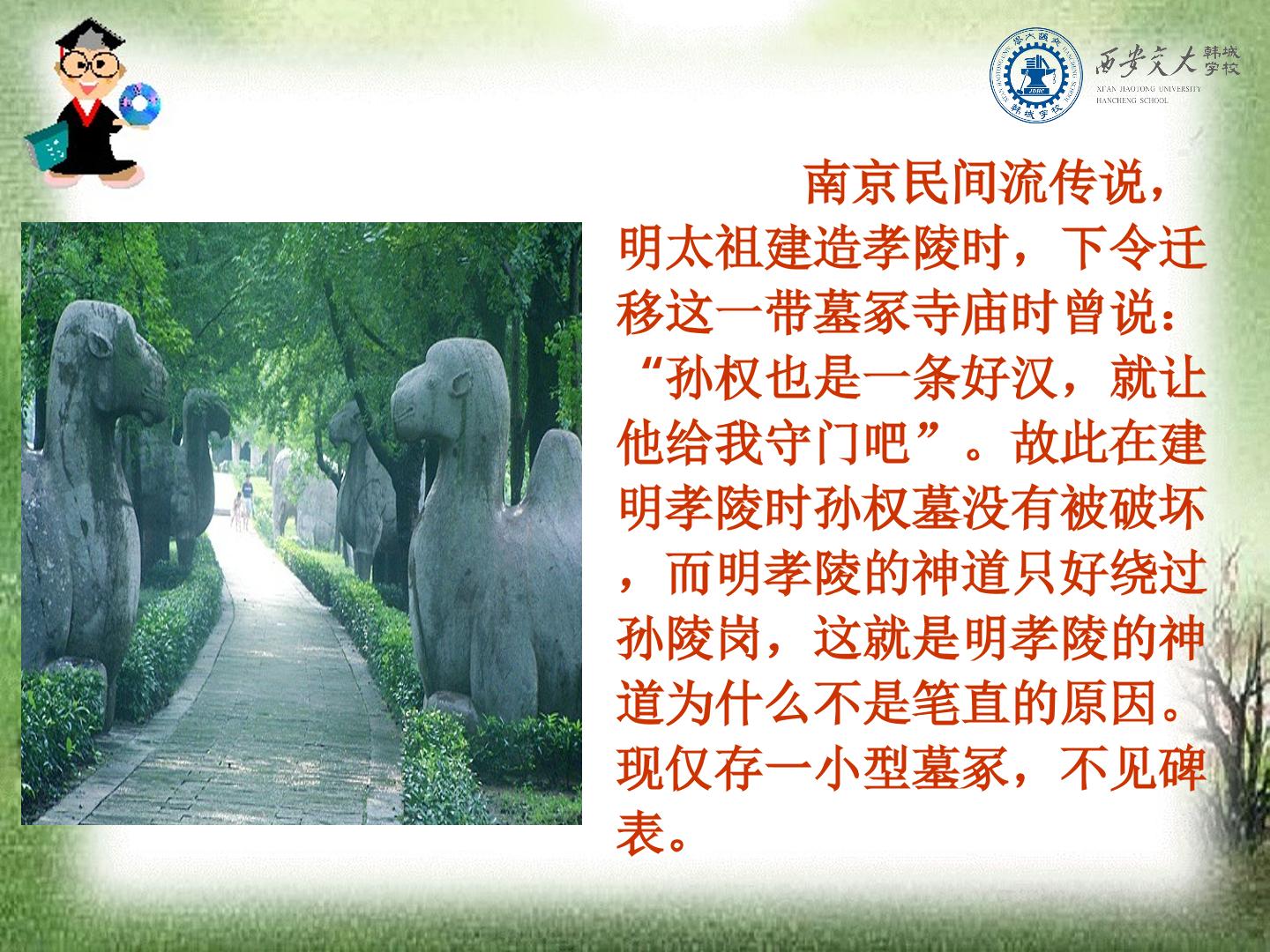 西安交大 韩城学校
XI'AN JIAOTONG UNIVERSITY HANCHENG SCHOOL

南京民间流传说，明太祖建造孝陵时，下令迁移这一带墓冢寺庙时曾说：“孙权也是一条好汉，就让他给我守门吧”。故此在建明孝陵时孙权墓没有被破坏，而明孝陵的神道只好绕过孙陵岗，这就是明孝陵的神道为什么不是笔直的原因。现仅存一小型墓冢，不见碑表。